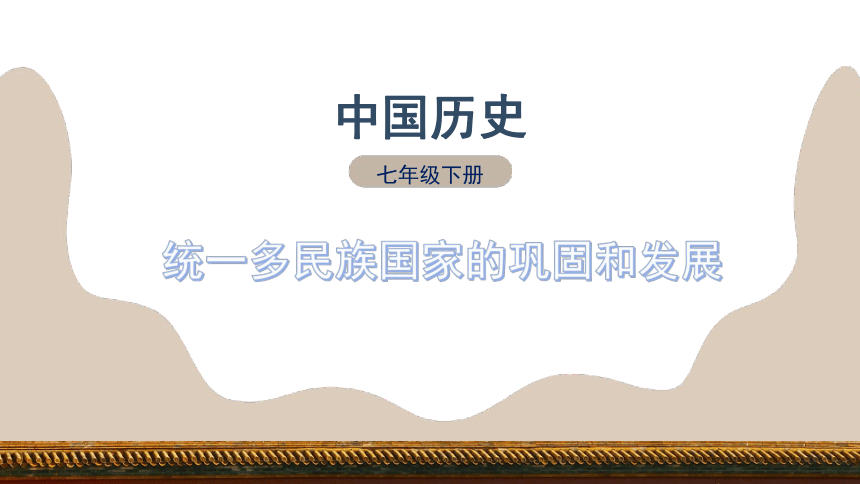 中国历史

七年级下册

统一多民族国家的巩固和发展